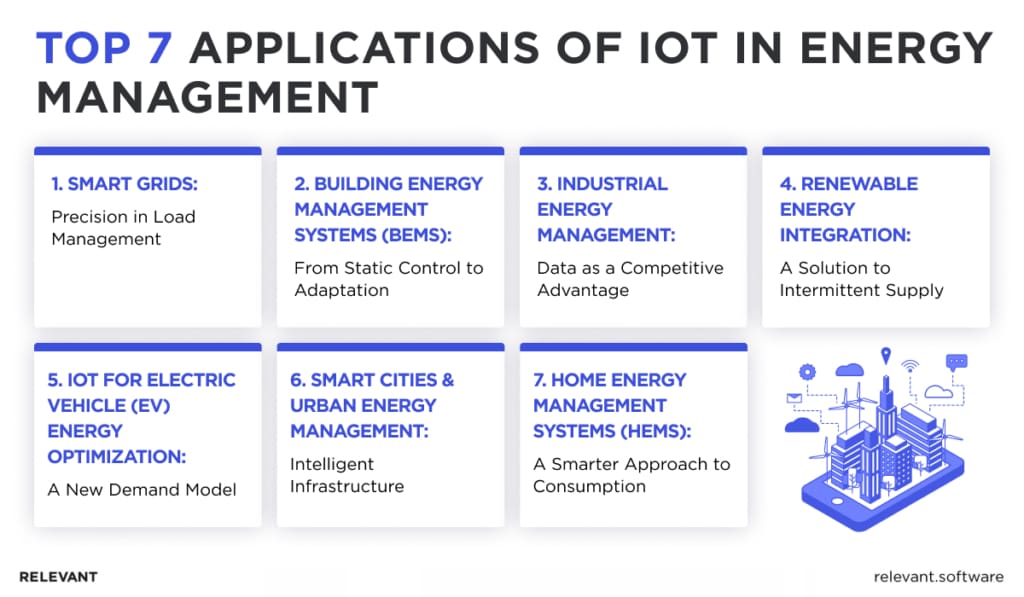 TOP 7 APPLICATIONS OF IOT IN ENERGY MANAGEMENT

1. SMART GRIDS:

Precision in Load Management

2. BUILDING ENERGY MANAGEMENT SYSTEMS (BEMS):

From Static Control to Adaptation

3. INDUSTRIAL ENERGY MANAGEMENT:

Data as a Competitive Advantage

4. RENEWABLE ENERGY INTEGRATION:

A Solution to Intermittent Supply

5. IOT FOR ELECTRIC VEHICLE (EV) ENERGY OPTIMIZATION:

A New Demand Model

6. SMART CITIES & URBAN ENERGY MANAGEMENT:

Intelligent Infrastructure

7. HOME ENERGY MANAGEMENT SYSTEMS (HEMS):

A Smarter Approach to Consumption

RELEVANT

relevant.software